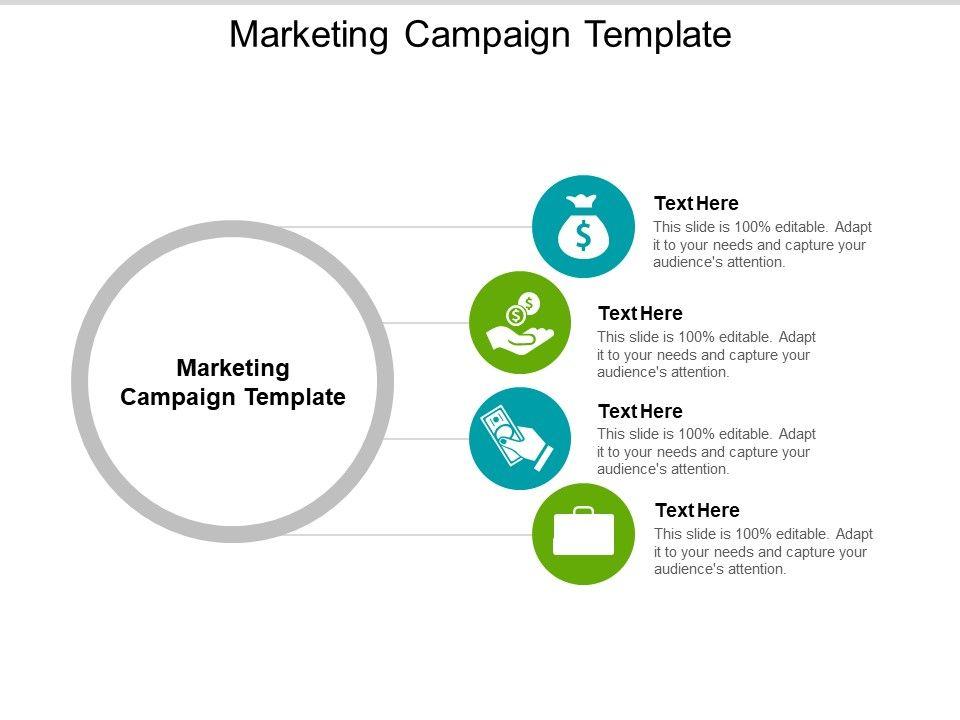 Marketing Campaign Template

Marketing Campaign Template

Text Here
This slide is 100% editable. Adapt it to your needs and capture your audience's attention.

Text Here
This slide is 100% editable. Adapt it to your needs and capture your audience's attention.

Text Here
This slide is 100% editable. Adapt it to your needs and capture your audience's attention.

Text Here
This slide is 100% editable. Adapt it to your needs and capture your audience's attention.